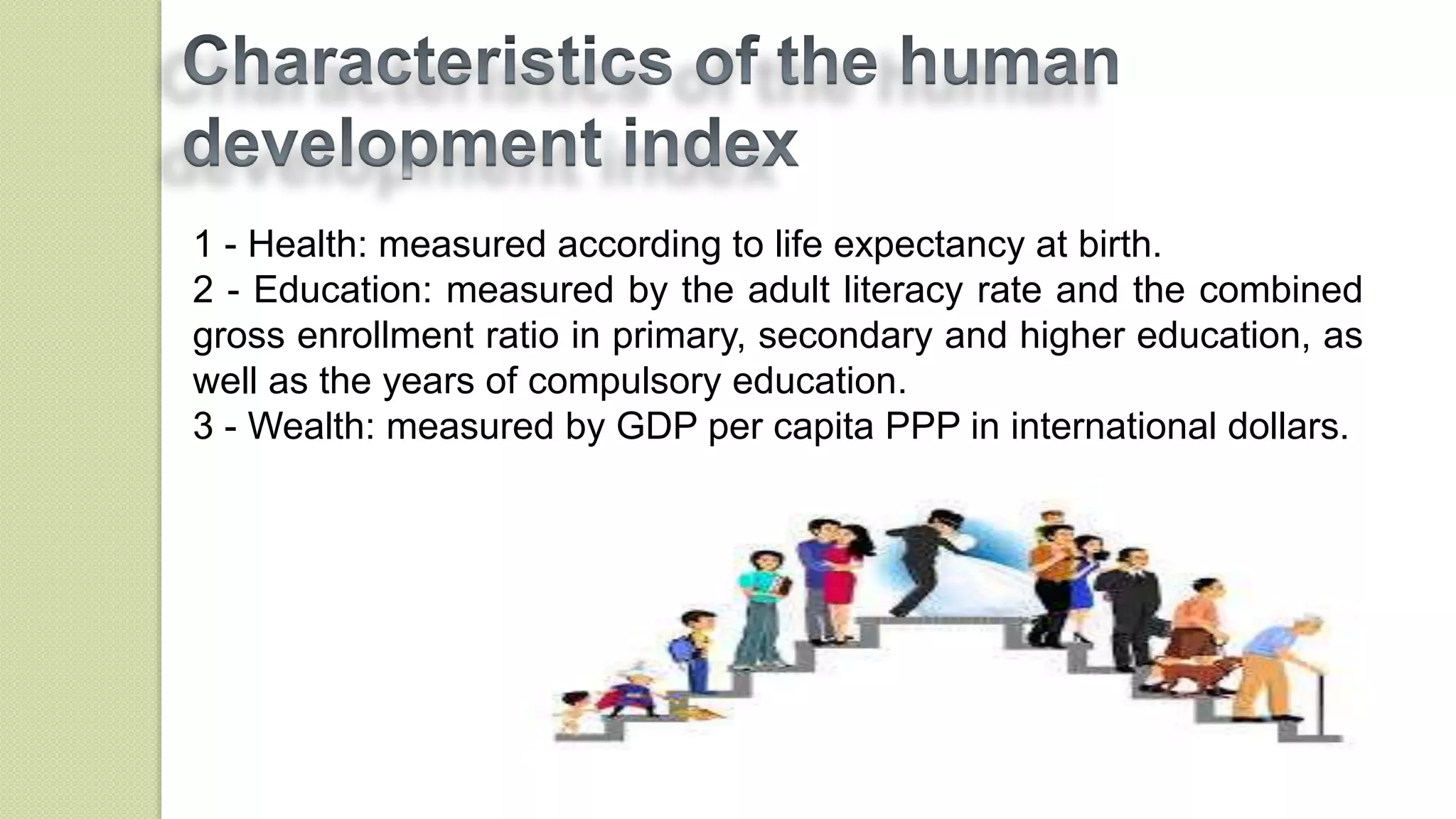 Characteristics of the human development index

1 - Health: measured according to life expectancy at birth.
2 - Education: measured by the adult literacy rate and the combined gross enrollment ratio in primary, secondary and higher education, as well as the years of compulsory education.
3 - Wealth: measured by GDP per capita PPP in international dollars.